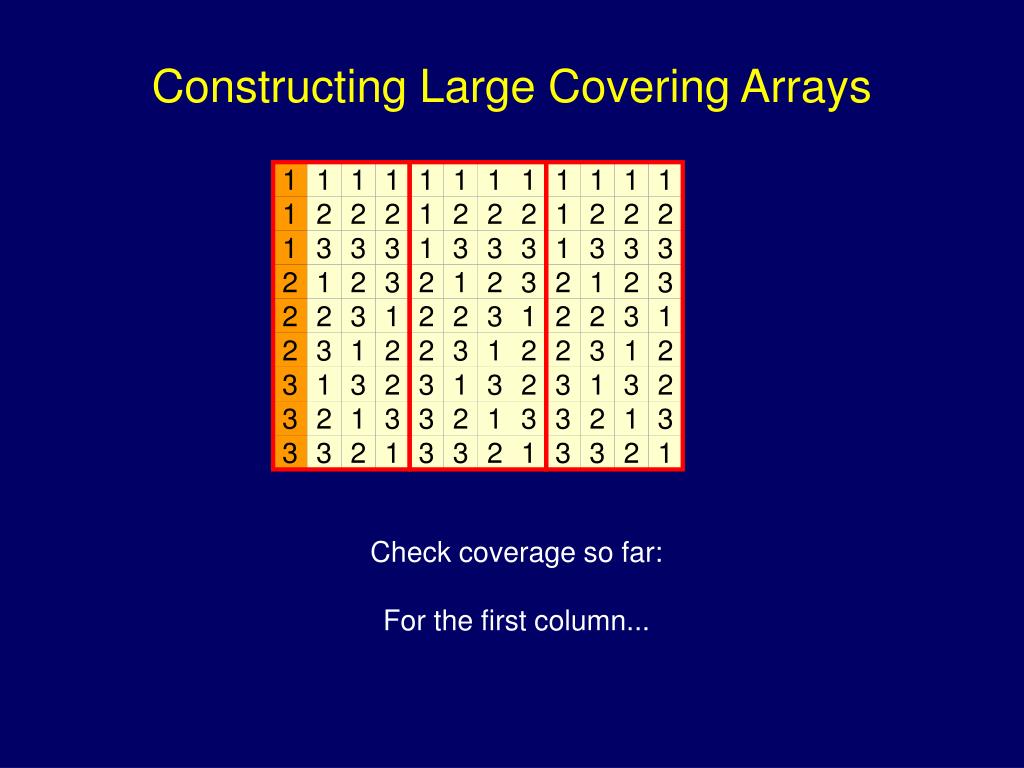 Constructing Large Covering Arrays

| 1 | 1 | 1 | 1 | 1 | 1 | 1 | 1 | 1 | 1 | 1 | 1 |
|---|---|---|---|---|---|---|---|---|---|---|---|
| 1 | 2 | 2 | 2 | 1 | 2 | 2 | 2 | 1 | 2 | 2 | 2 |
| 1 | 3 | 3 | 3 | 1 | 3 | 3 | 3 | 1 | 3 | 3 | 3 |
| 2 | 1 | 2 | 3 | 2 | 1 | 2 | 3 | 2 | 1 | 2 | 3 |
| 2 | 2 | 3 | 1 | 2 | 2 | 3 | 1 | 2 | 2 | 3 | 1 |
| 2 | 3 | 1 | 2 | 2 | 3 | 1 | 2 | 2 | 3 | 1 | 2 |
| 3 | 1 | 3 | 2 | 3 | 1 | 3 | 2 | 3 | 1 | 3 | 2 |
| 3 | 2 | 1 | 3 | 3 | 2 | 1 | 3 | 3 | 2 | 1 | 3 |
| 3 | 3 | 2 | 1 | 3 | 3 | 2 | 1 | 3 | 3 | 2 | 1 |

Check coverage so far:

For the first column...